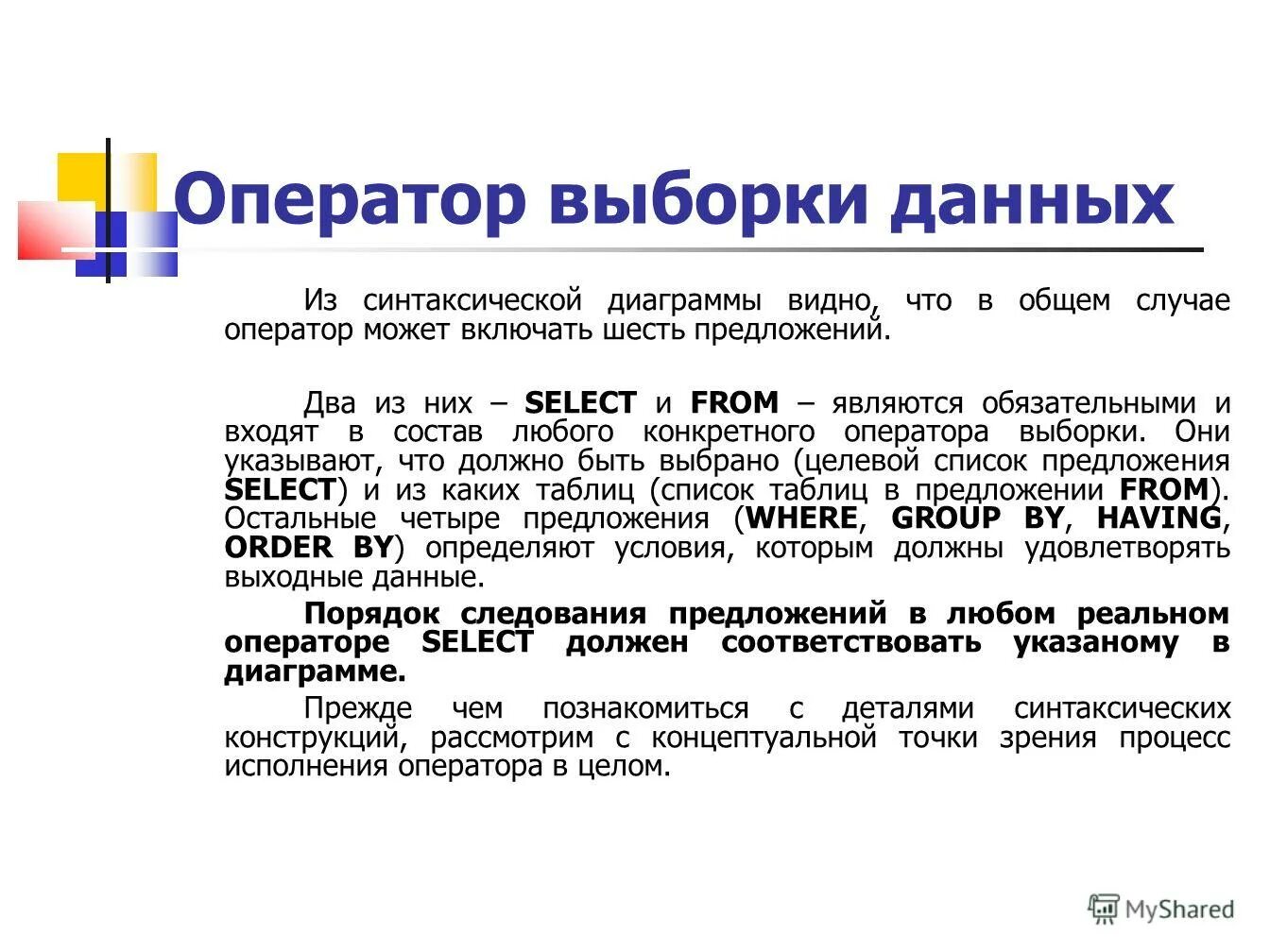 Оператор выборки данных

Из синтаксической диаграммы видно, что в общем случае оператор может включать шесть предложений.

Два из них – SELECT и FROM – являются обязательными и входят в состав любого конкретного оператора выборки. Они указывают, что должно быть выбрано (целевой список предложения SELECT) и из каких таблиц (список таблиц в предложении FROM). Остальные четыре предложения (WHERE, GROUP BY, HAVING, ORDER BY) определяют условия, которым должны удовлетворять выходные данные.

Порядок следования предложений в любом реальном операторе SELECT должен соответствовать указаному в диаграмме.

Прежде чем познакомиться с деталями синтаксических конструкций, рассмотрим с концептуальной точки зрения процесс исполнения оператора в целом.

MyShared